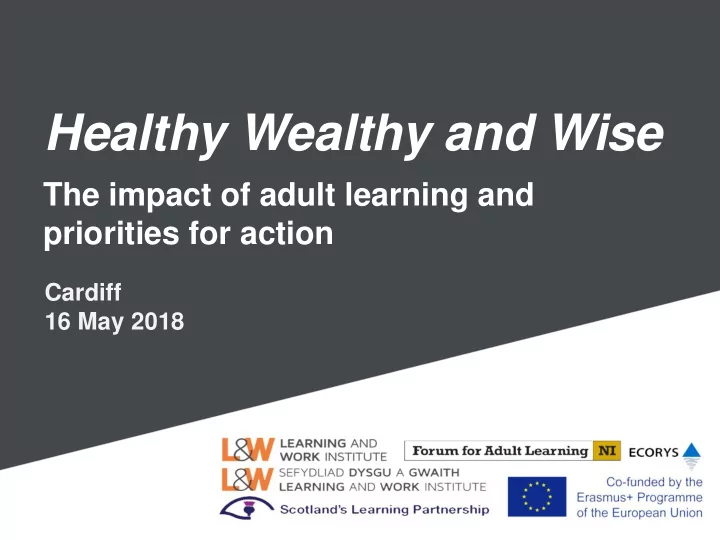 Healthy Wealthy and Wise

The impact of adult learning and priorities for action

Cardiff
16 May 2018

L&W LEARNING AND WORK INSTITUTE

Forum for Adult Learning NI

ECORYS

L&W SEFYDLIAD DYSGU A GWAITH LEARNING AND WORK INSTITUTE

Scotland's Learning Partnership

Co-funded by the Erasmus+ Programme of the European Union